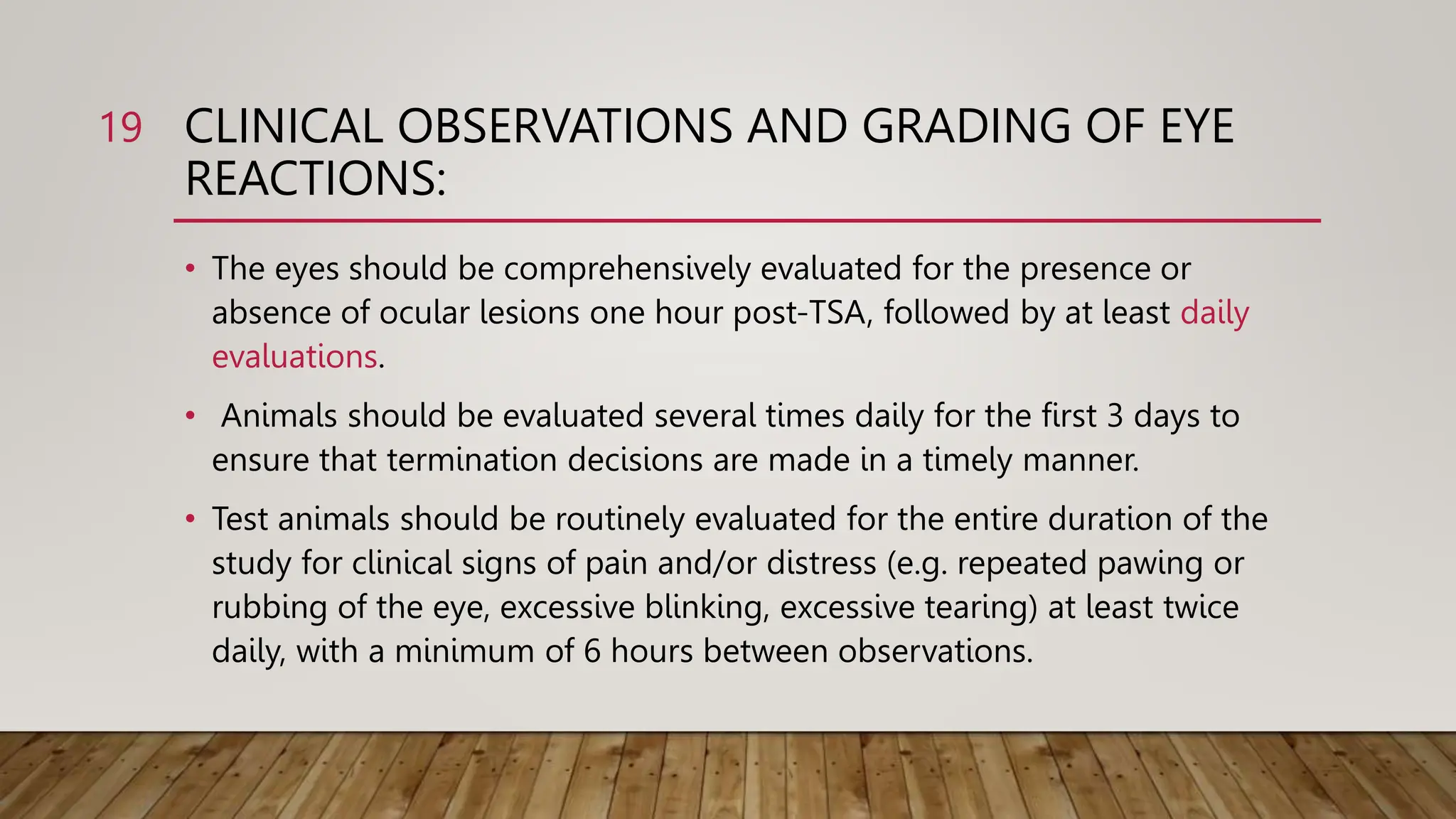 19 CLINICAL OBSERVATIONS AND GRADING OF EYE REACTIONS:

• The eyes should be comprehensively evaluated for the presence or absence of ocular lesions one hour post-TSA, followed by at least daily evaluations.

• Animals should be evaluated several times daily for the first 3 days to ensure that termination decisions are made in a timely manner.

• Test animals should be routinely evaluated for the entire duration of the study for clinical signs of pain and/or distress (e.g. repeated pawing or rubbing of the eye, excessive blinking, excessive tearing) at least twice daily, with a minimum of 6 hours between observations.